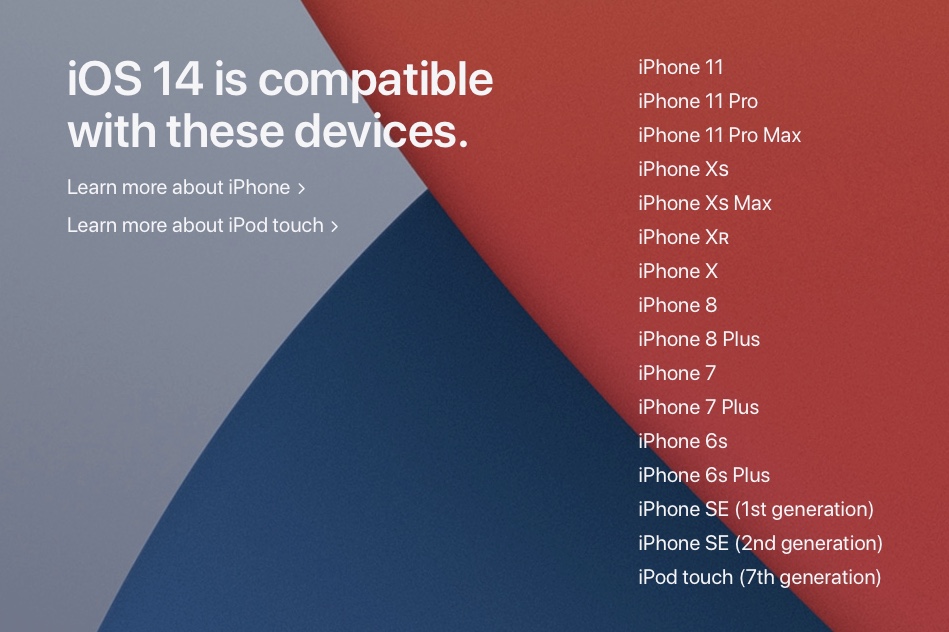 iOS 14 is compatible with these devices.

Learn more about iPhone >

Learn more about iPod touch >

iPhone 11
iPhone 11 Pro
iPhone 11 Pro Max
iPhone Xs
iPhone Xs Max
iPhone XR
iPhone X
iPhone 8
iPhone 8 Plus
iPhone 7
iPhone 7 Plus
iPhone 6s
iPhone 6s Plus
iPhone SE (1st generation)
iPhone SE (2nd generation)
iPod touch (7th generation)